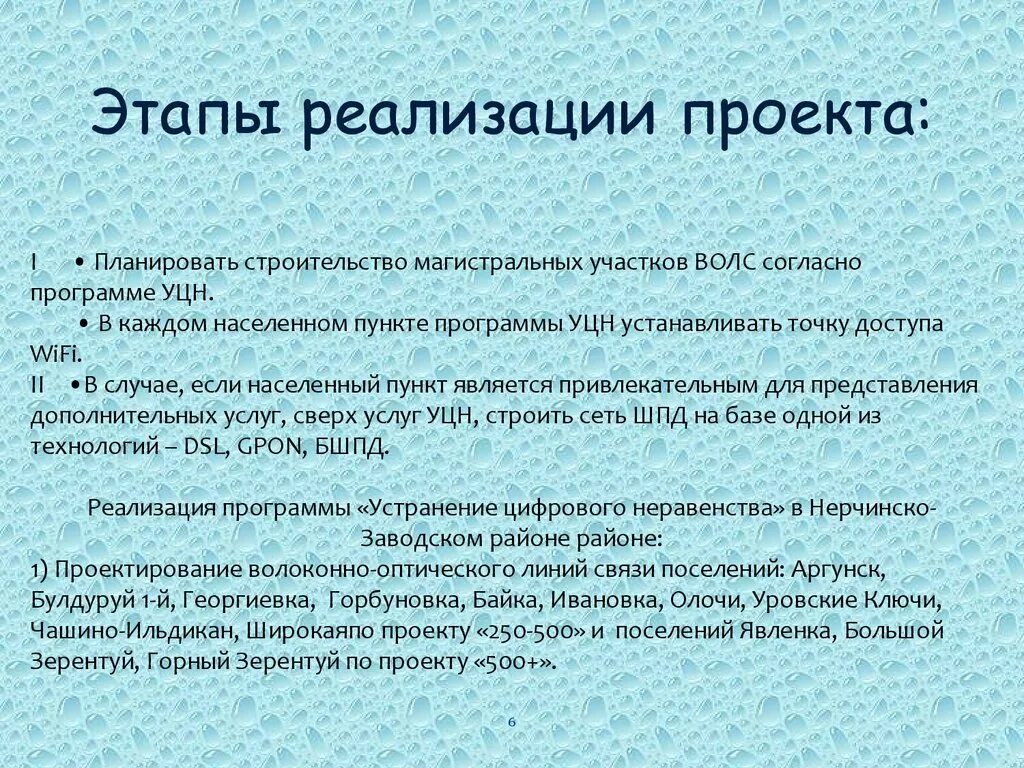 Этапы реализации проекта:

I • Планировать строительство магистральных участков ВОЛС согласно программе УЦН.

• В каждом населенном пункте программы УЦН устанавливать точку доступа WiFi.

II •В случае, если населенный пункт является привлекательным для представления дополнительных услуг, сверх услуг УЦН, строить сеть ШПД на базе одной из технологий – DSL, GPON, БШПД.

Реализация программы «Устранение цифрового неравенства» в Нерчинско-Заводском районе районе:

1) Проектирование волоконно-оптического линий связи поселений: Аргунск, Булдуруй 1-й, Георгиевка, Горбуновка, Байка, Ивановка, Олочи, Уровские Ключи, Чашино-Ильдикан, Широкаяпо проекту «250-500» и поселений Явленка, Большой Зерентуй, Горный Зерентуй по проекту «500+».

6